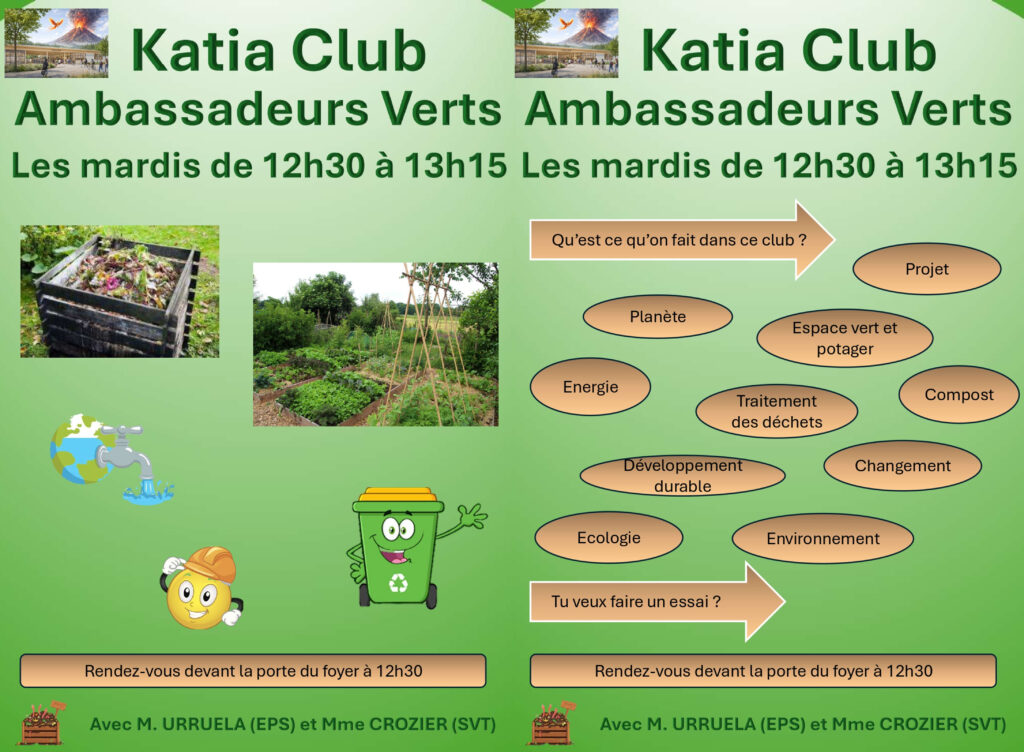 Katia Club
Ambassadeurs Verts
Les mardis de 12h30 à 13h15

Rendez-vous devant la porte du foyer à 12h30

Avec M. URRUELA (EPS) et Mme CROZIER (SVT)

Katia Club
Ambassadeurs Verts
Les mardis de 12h30 à 13h15

Qu'est ce qu'on fait dans ce club ?

Projet

Planète

Espace vert et potager

Energie

Traitement des déchets

Compost

Développement durable

Changement

Ecologie

Environnement

Tu veux faire un essai ?

Rendez-vous devant la porte du foyer à 12h30

Avec M. URRUELA (EPS) et Mme CROZIER (SVT)